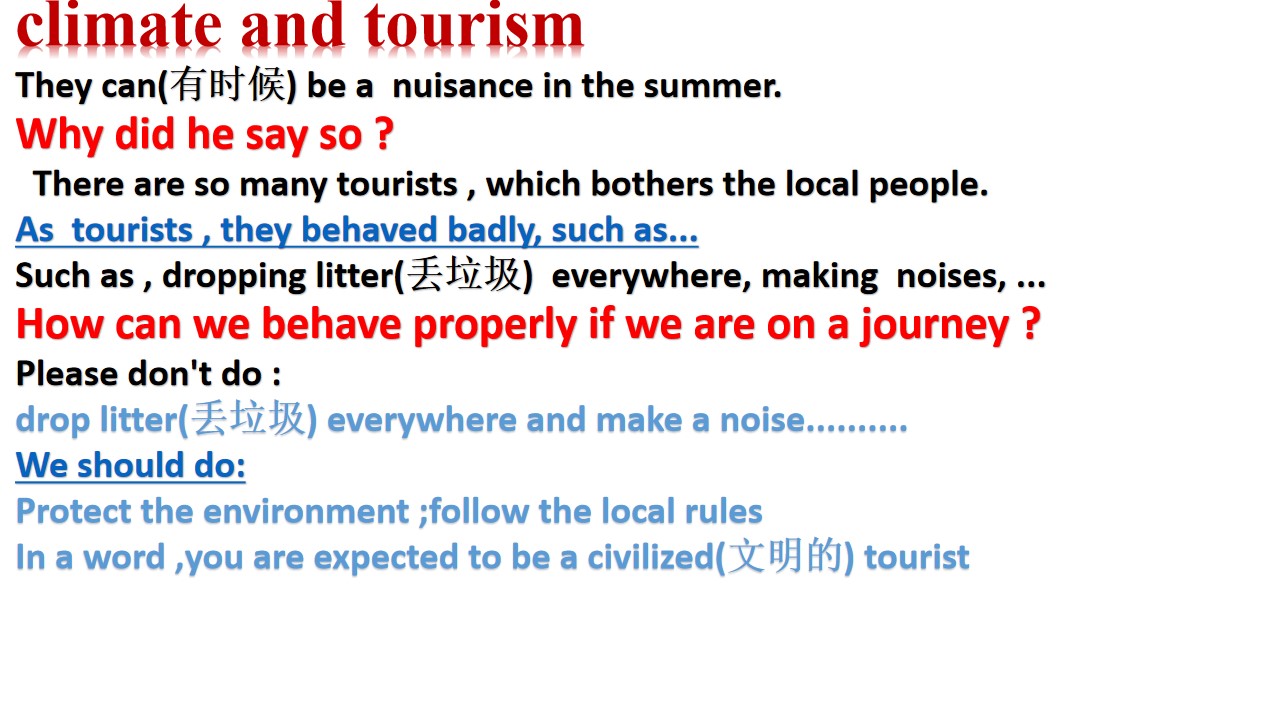 climate and tourism

They can(有时候) be a nuisance in the summer.

Why did he say so ?

There are so many tourists , which bothers the local people.

As tourists , they behaved badly, such as...

Such as , dropping litter(丢垃圾) everywhere, making noises, ...

How can we behave properly if we are on a journey ?

Please don't do :

drop litter(丢垃圾) everywhere and make a noise..........

We should do:

Protect the environment ;follow the local rules

In a word ,you are expected to be a civilized(文明的) tourist